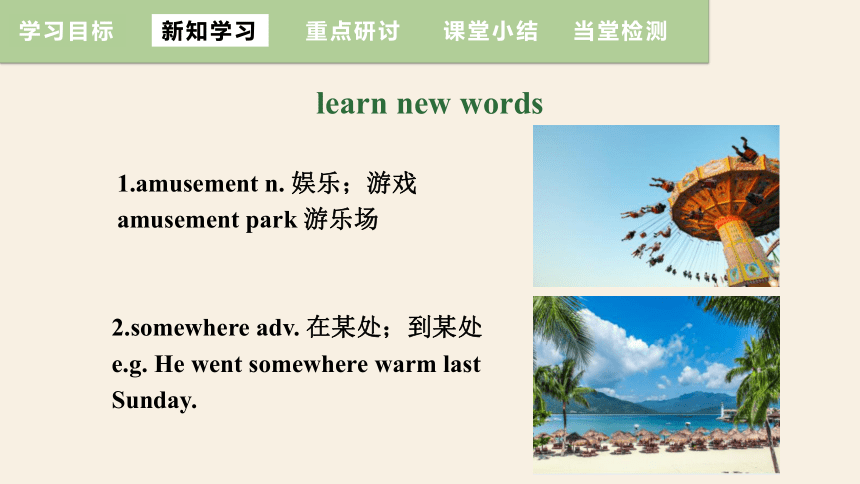 学习目标 新知学习 重点研讨 课堂小结 当堂检测

learn new words

1.amusement n. 娱乐；游戏
amusement park 游乐场

2.somewhere adv. 在某处；到某处
e.g. He went somewhere warm last Sunday.